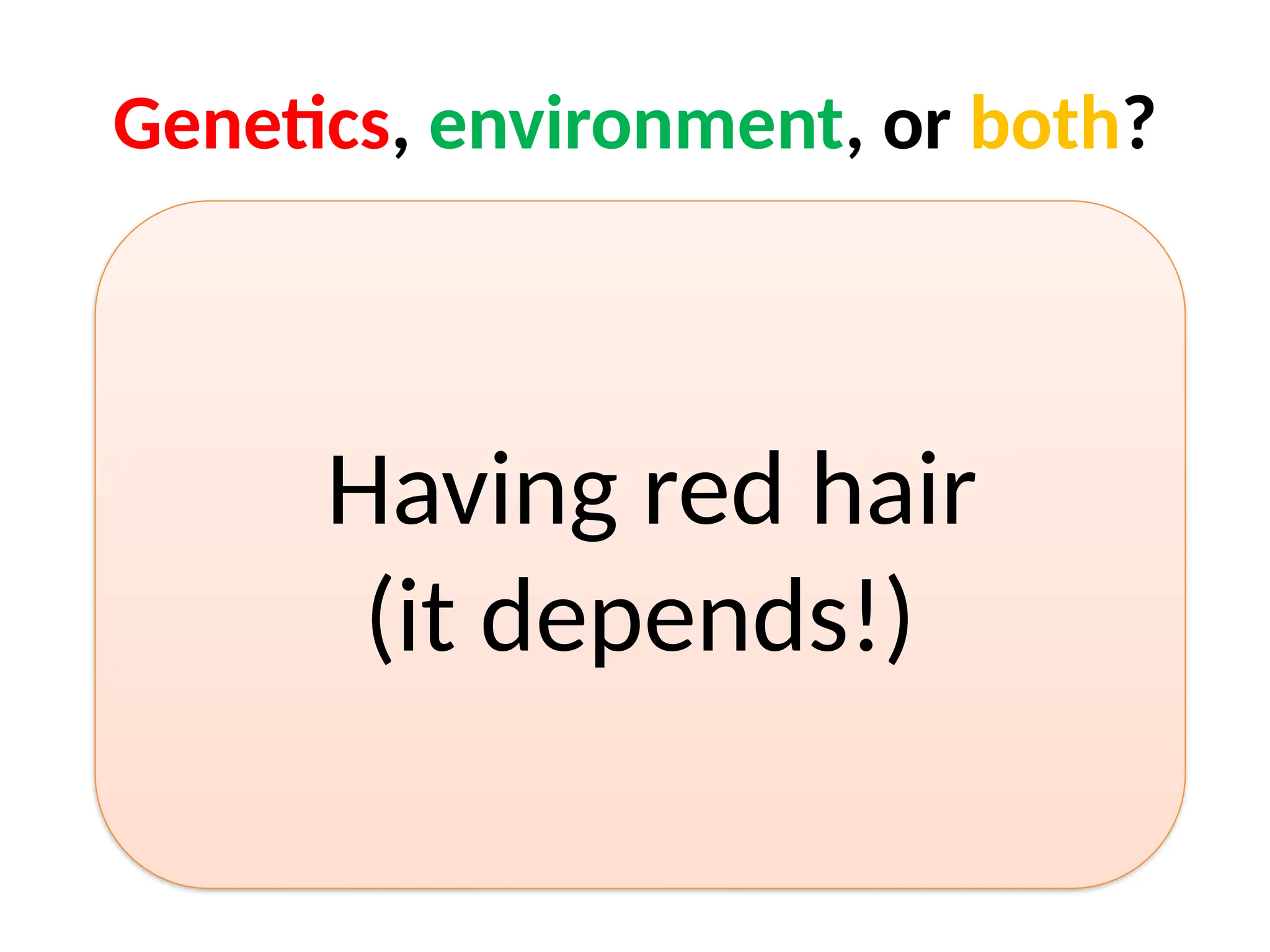 Genetics, environment, or both?

Having red hair
(it depends!)